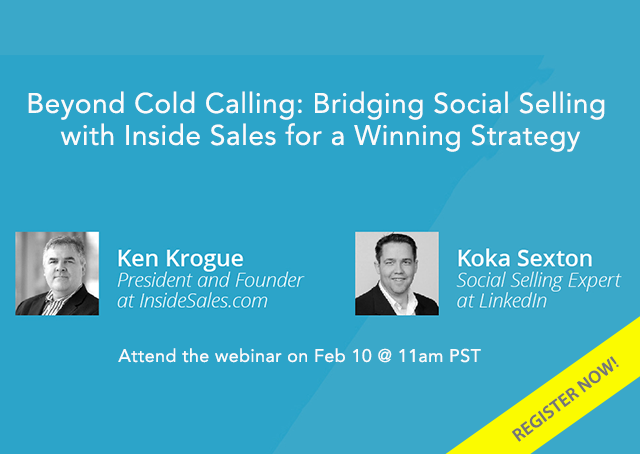 Beyond Cold Calling: Bridging Social Selling with Inside Sales for a Winning Strategy

Ken Krogue
President and Founder at InsideSales.com

Koka Sexton
Social Selling Expert at LinkedIn

Attend the webinar on Feb 10 @ 11am PST

REGISTER NOW!